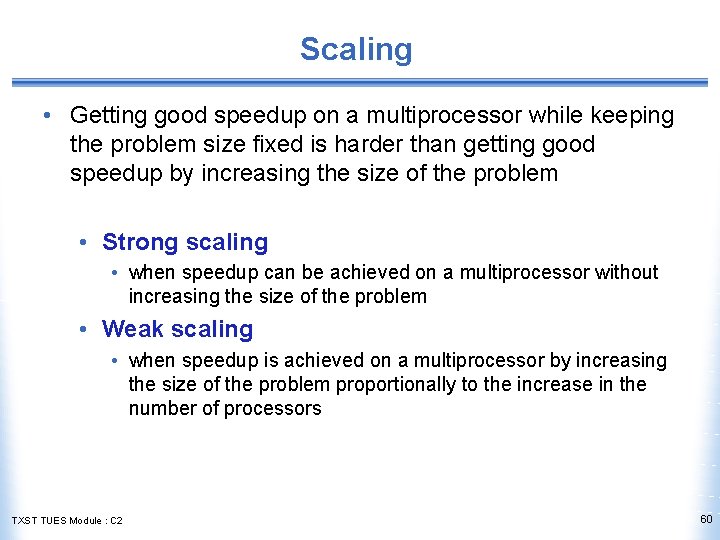 Scaling

• Getting good speedup on a multiprocessor while keeping the problem size fixed is harder than getting good speedup by increasing the size of the problem

• Strong scaling
• when speedup can be achieved on a multiprocessor without increasing the size of the problem

• Weak scaling
• when speedup is achieved on a multiprocessor by increasing the size of the problem proportionally to the increase in the number of processors

TXST TUES Module : C2

60